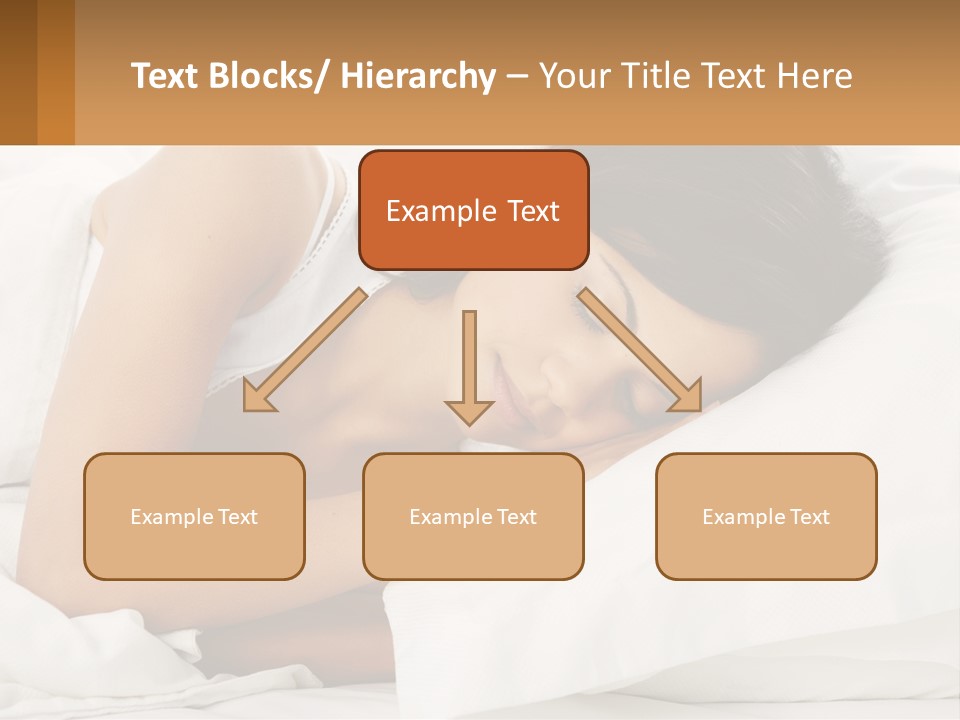 Text Blocks/ Hierarchy – Your Title Text Here

Example Text

Example Text

Example Text

Example Text